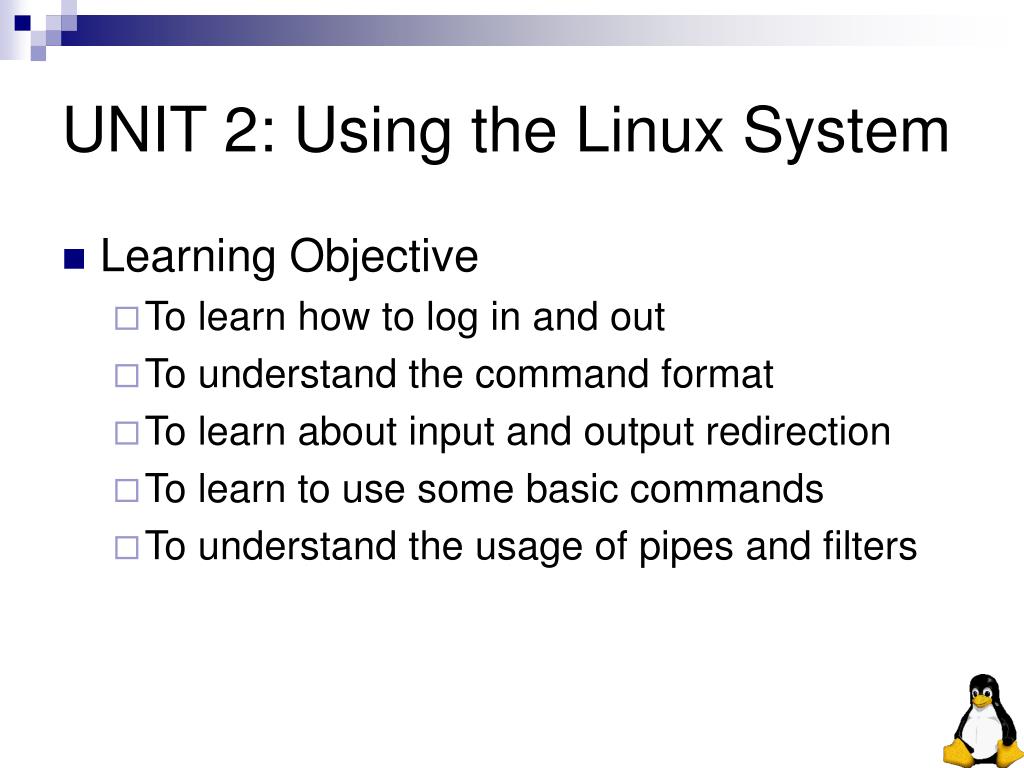 UNIT 2: Using the Linux System

Learning Objective

To learn how to log in and out

To understand the command format

To learn about input and output redirection

To learn to use some basic commands

To understand the usage of pipes and filters